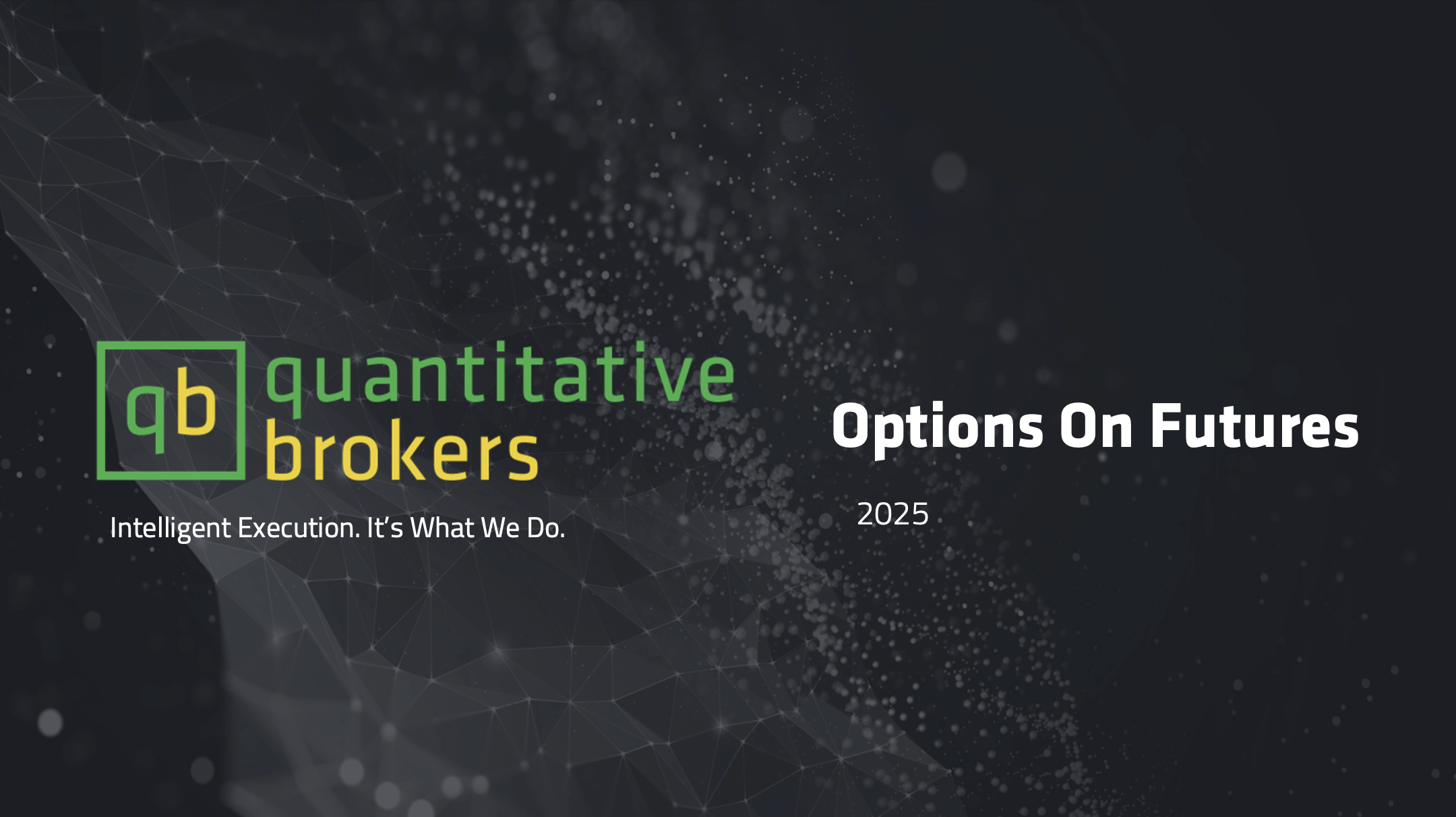 qb quantitative brokers

Intelligent Execution. It's What We Do.

Options On Futures

2025